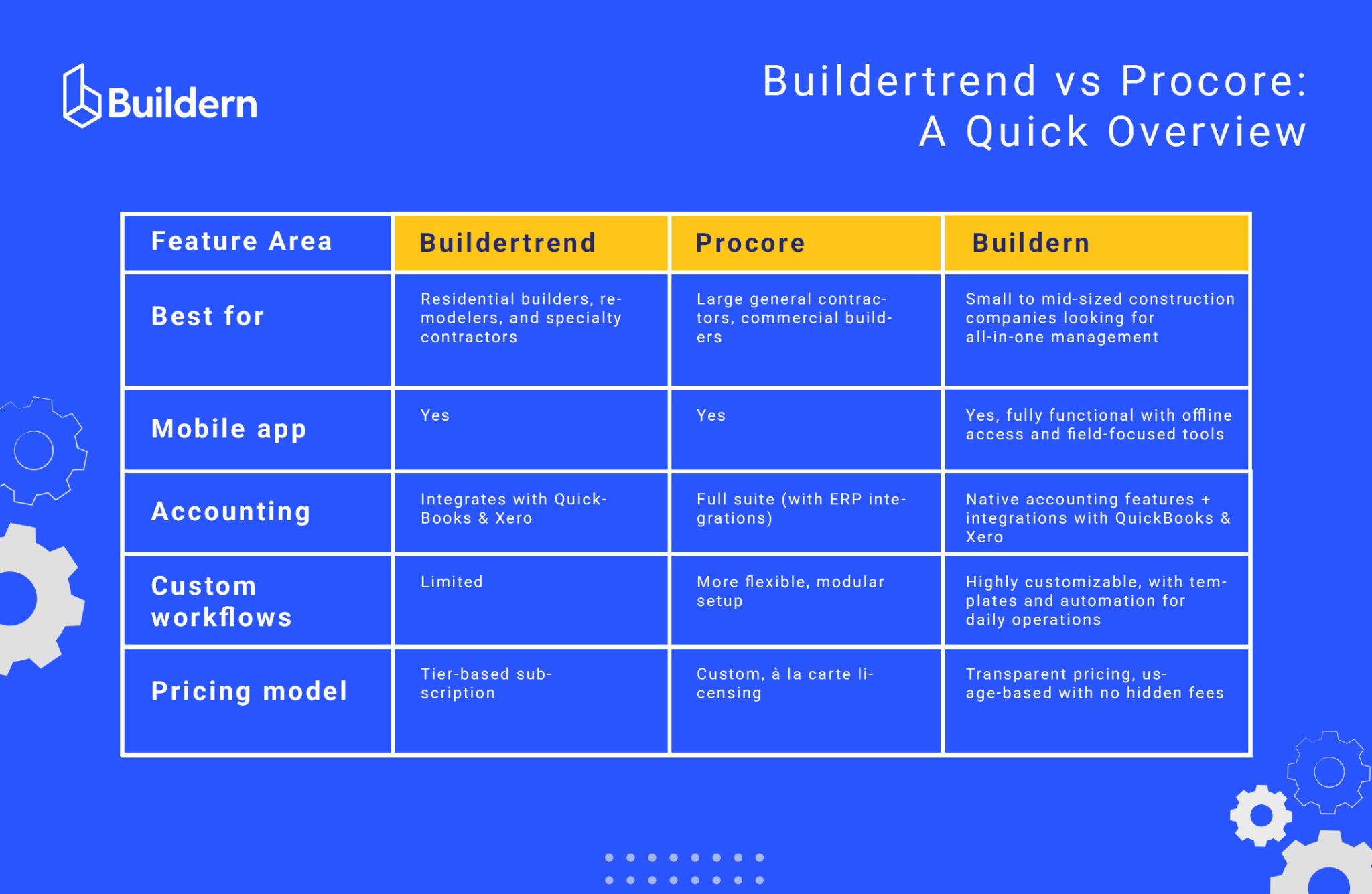 Buildern

Buildertrend vs Procore:
A Quick Overview

| Feature Area | Buildertrend | Procore | Buildern |
|---|---|---|---|
| Best for | Residential builders, remodelers, and specialty contractors | Large general contractors, commercial builders | Small to mid-sized construction companies looking for all-in-one management |
| Mobile app | Yes | Yes | Yes, fully functional with offline access and field-focused tools |
| Accounting | Integrates with QuickBooks & Xero | Full suite (with ERP integrations) | Native accounting features + integrations with QuickBooks & Xero |
| Custom workflows | Limited | More flexible, modular setup | Highly customizable, with templates and automation for daily operations |
| Pricing model | Tier-based subscription | Custom, à la carte licensing | Transparent pricing, usage-based with no hidden fees |